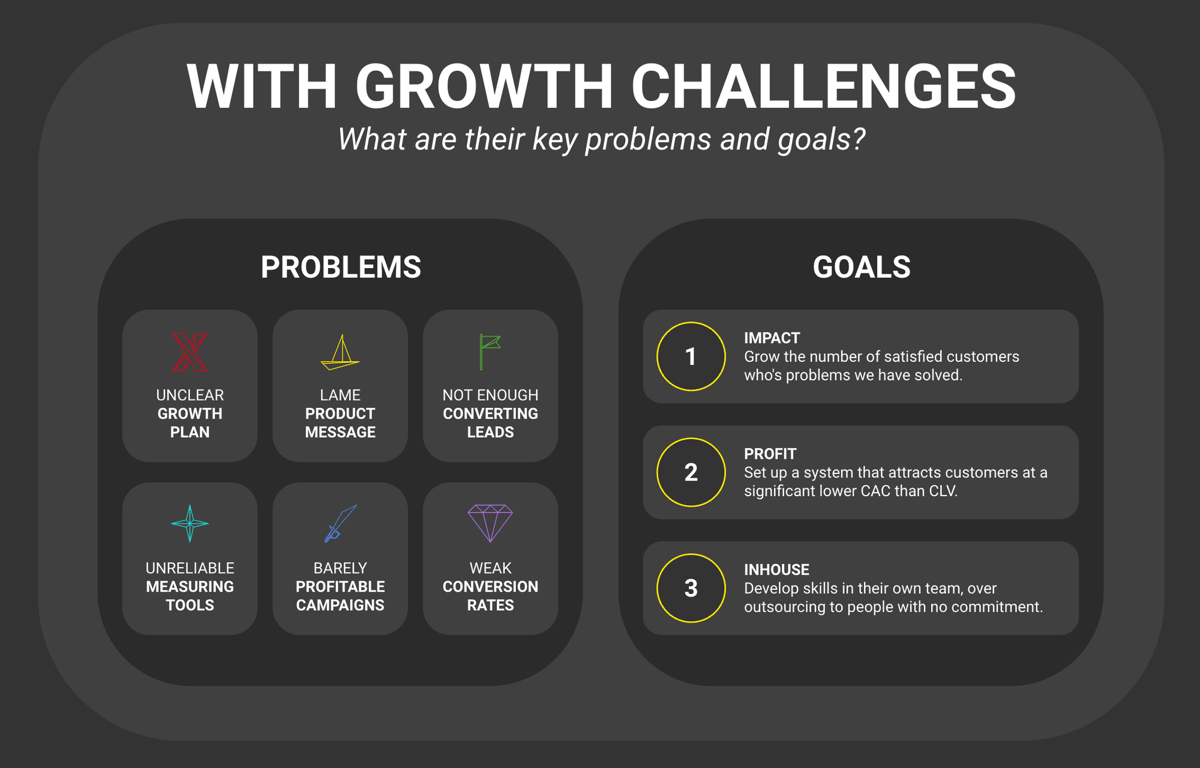 WITH GROWTH CHALLENGES
What are their key problems and goals?

PROBLEMS

UNCLEAR GROWTH PLAN

LAME PRODUCT MESSAGE

NOT ENOUGH CONVERTING LEADS

UNRELIABLE MEASURING TOOLS

BARELY PROFITABLE CAMPAIGNS

WEAK CONVERSION RATES

GOALS

1
IMPACT
Grow the number of satisfied customers who's problems we have solved.

2
PROFIT
Set up a system that attracts customers at a significant lower CAC than CLV.

3
INHOUSE
Develop skills in their own team, over outsourcing to people with no commitment.